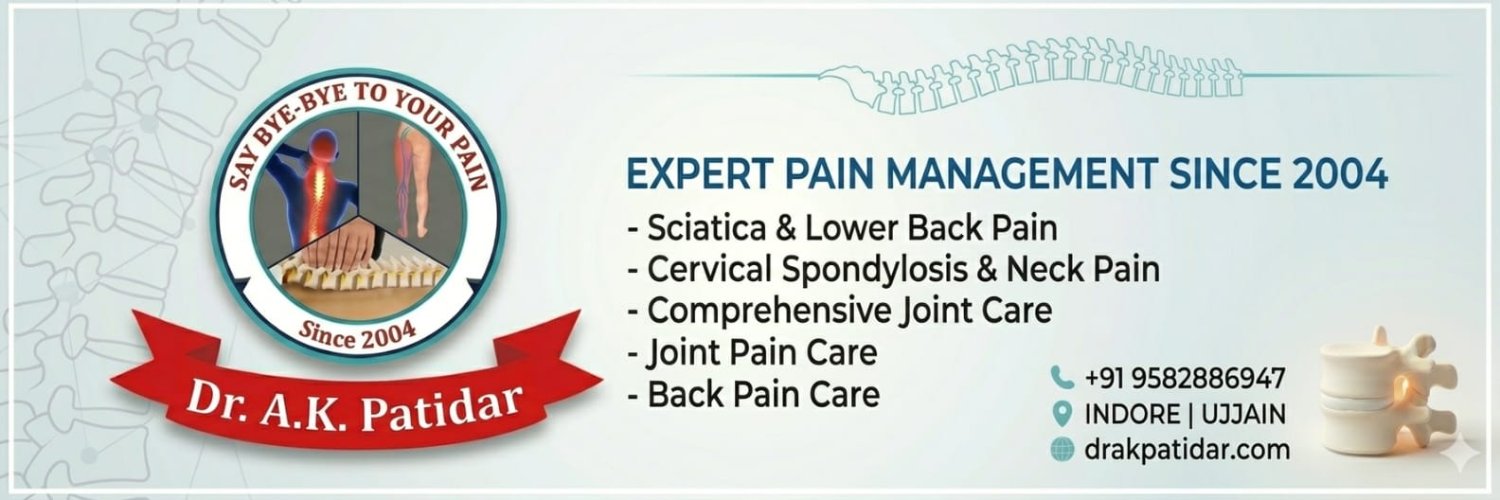 SAY BYE-BYE TO YOUR PAIN

Since 2004

Dr. A.K. Patidar

EXPERT PAIN MANAGEMENT SINCE 2004

- Sciatica & Lower Back Pain
- Cervical Spondylosis & Neck Pain
- Comprehensive Joint Care
- Joint Pain Care
- Back Pain Care

+91 9582886947
INDORE | UJJAIN
drakpatidar.com